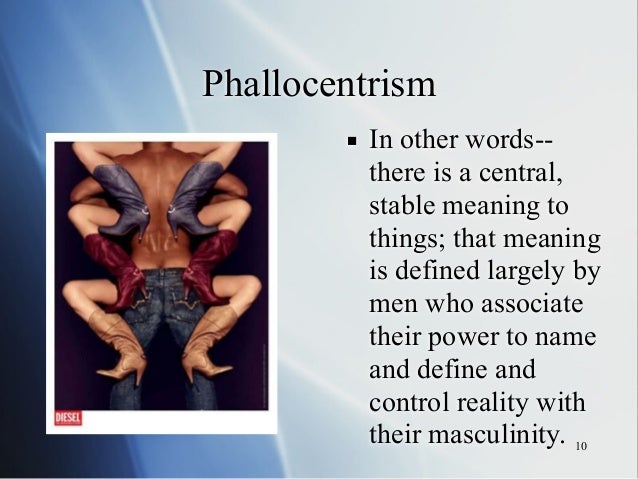 Phallocentrism

DIESEL

▪ In other words-- there is a central, stable meaning to things; that meaning is defined largely by men who associate their power to name and define and control reality with their masculinity.

10